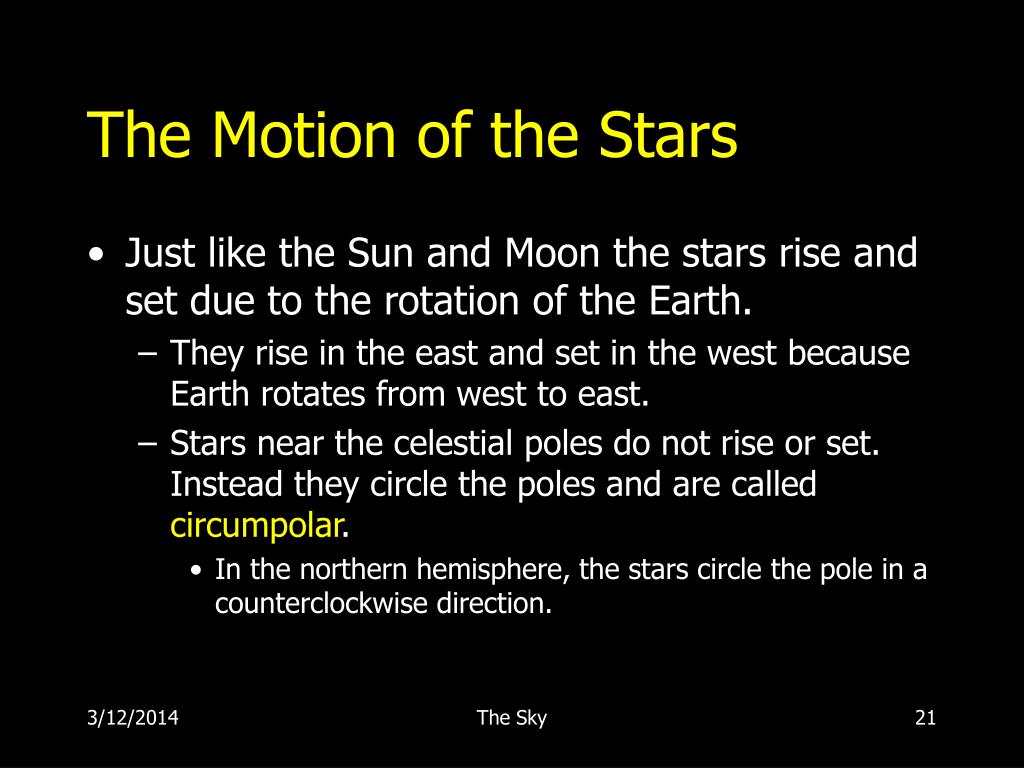 The Motion of the Stars

• Just like the Sun and Moon the stars rise and set due to the rotation of the Earth.
– They rise in the east and set in the west because Earth rotates from west to east.
– Stars near the celestial poles do not rise or set. Instead they circle the poles and are called circumpolar.
• In the northern hemisphere, the stars circle the pole in a counterclockwise direction.

3/12/2014 The Sky 21